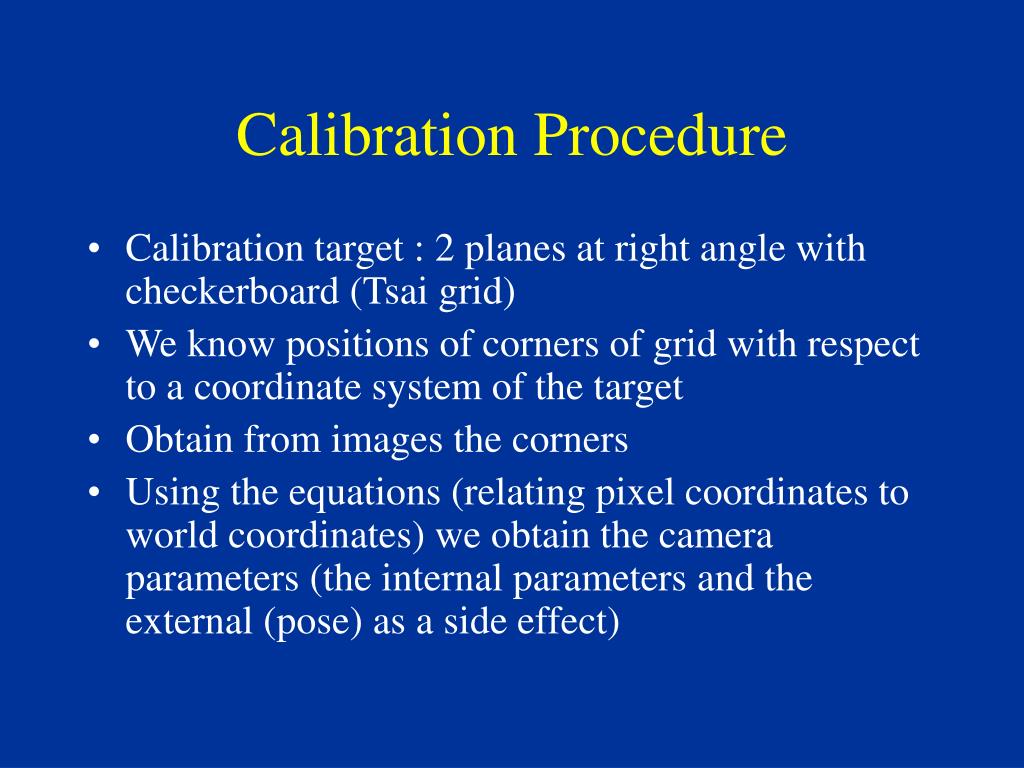 Calibration Procedure

• Calibration target : 2 planes at right angle with checkerboard (Tsai grid)
• We know positions of corners of grid with respect to a coordinate system of the target
• Obtain from images the corners
• Using the equations (relating pixel coordinates to world coordinates) we obtain the camera parameters (the internal parameters and the external (pose) as a side effect)